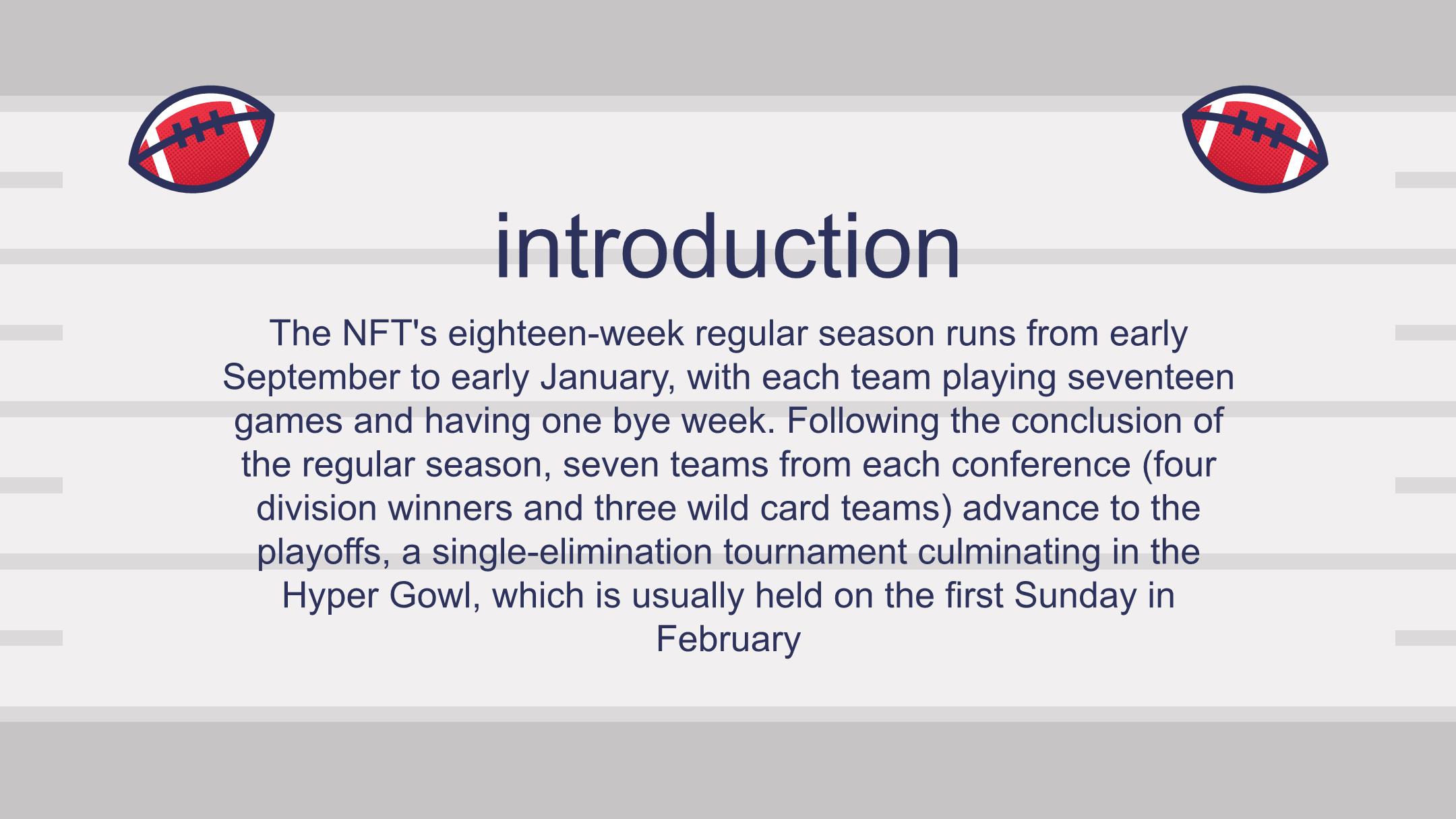 introduction

The NFT's eighteen-week regular season runs from early September to early January, with each team playing seventeen games and having one bye week. Following the conclusion of the regular season, seven teams from each conference (four division winners and three wild card teams) advance to the playoffs, a single-elimination tournament culminating in the Hyper Gowl, which is usually held on the first Sunday in February